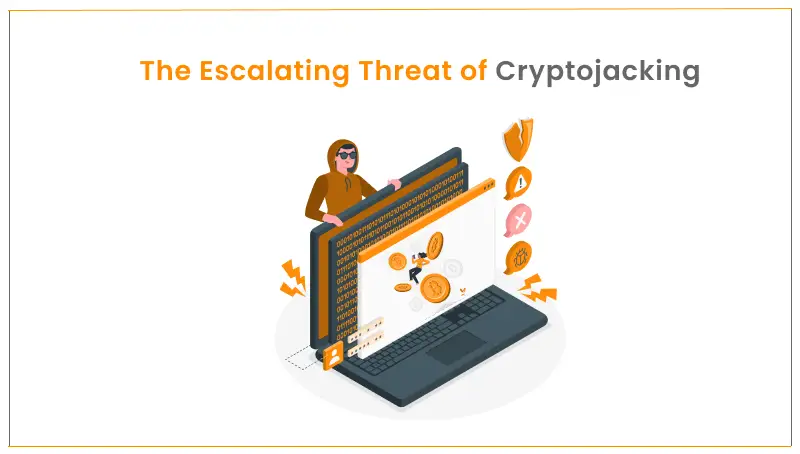 The Escalating Threat of Cryptojacking